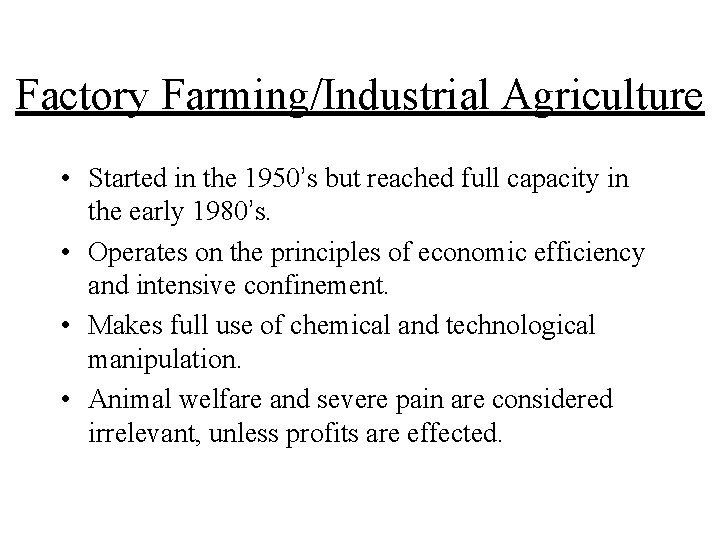 Factory Farming/Industrial Agriculture

• Started in the 1950's but reached full capacity in the early 1980's.
• Operates on the principles of economic efficiency and intensive confinement.
• Makes full use of chemical and technological manipulation.
• Animal welfare and severe pain are considered irrelevant, unless profits are effected.